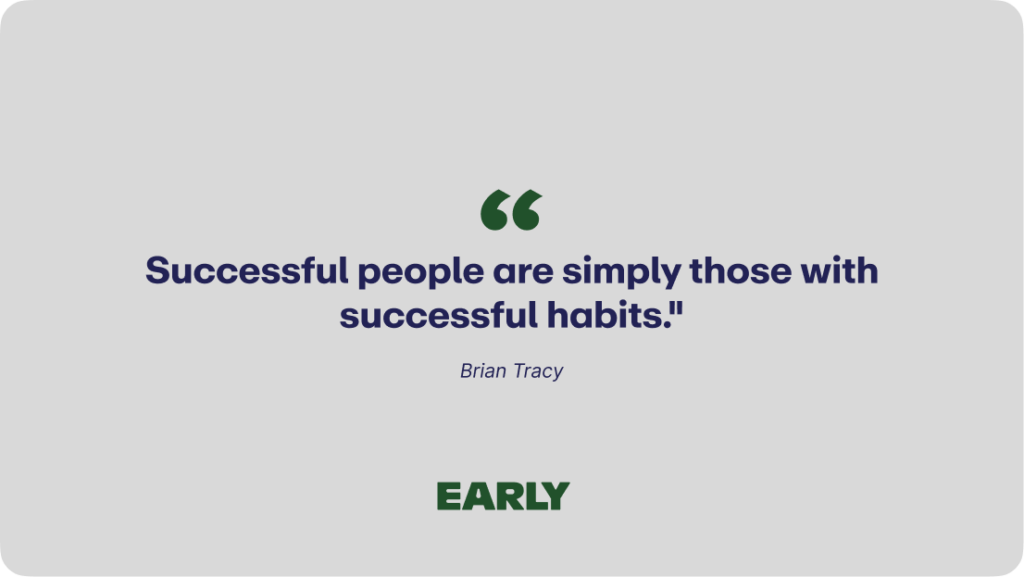 “

Successful people are simply those with successful habits."

Brian Tracy

EARLY